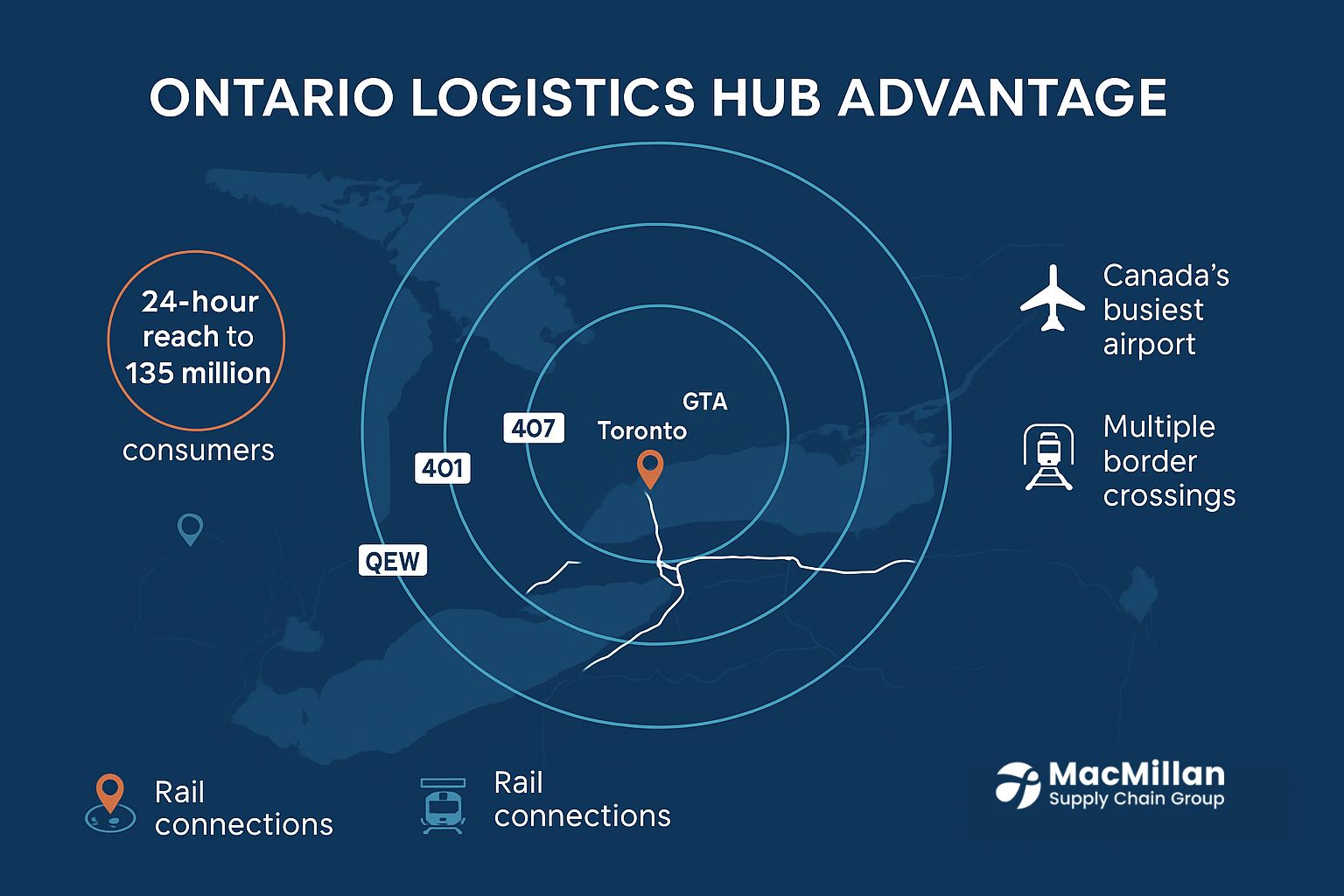 ONTARIO LOGISTICS HUB ADVANTAGE

24-hour reach to 135 million

consumers

407

401

QEW

GTA

Toronto

Canada's busiest airport

Multiple border crossings

Rail connections

Rail connections

MacMillan
Supply Chain Group